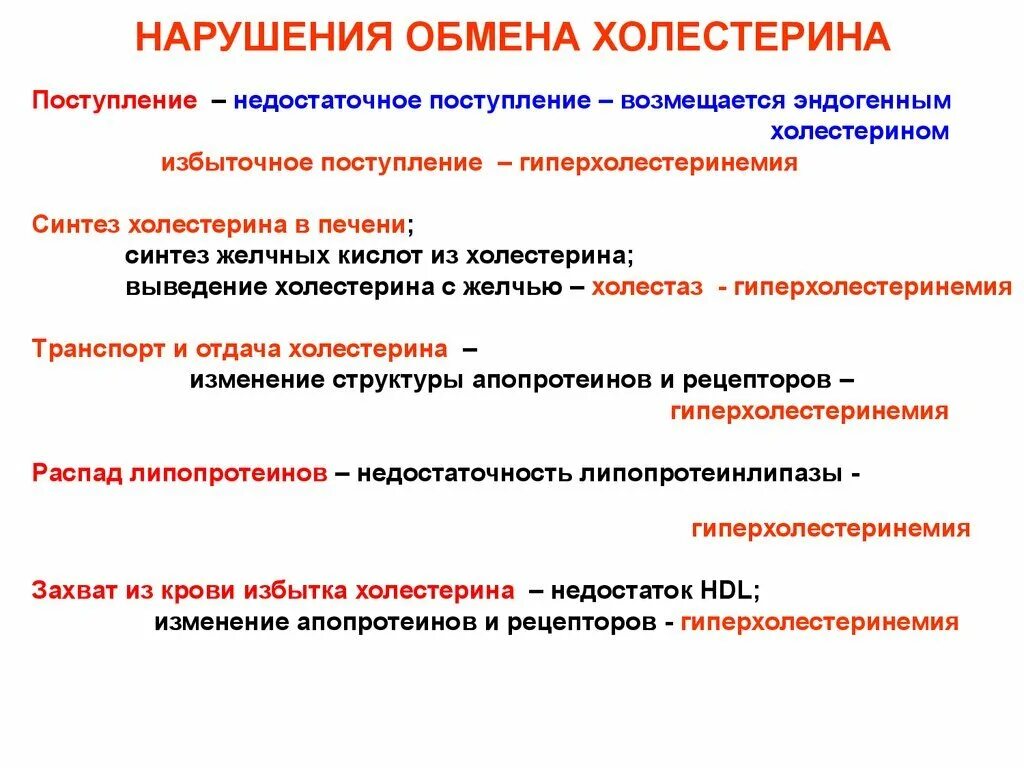 НАРУШЕНИЯ ОБМЕНА ХОЛЕСТЕРИНА

Поступление – недостаточное поступление – возмещается эндогенным холестерином
избыточное поступление – гиперхолестеринемия

Синтез холестерина в печени;
синтез желчных кислот из холестерина;
выведение холестерина с желчью – холестаз - гиперхолестеринемия

Транспорт и отдача холестерина –
изменение структуры апопротеинов и рецепторов –
гиперхолестеринемия

Распад липопротеинов – недостаточность липопротеинлипазы -
гиперхолестеринемия

Захват из крови избытка холестерина – недостаток HDL;
изменение апопротеинов и рецепторов - гиперхолестеринемия